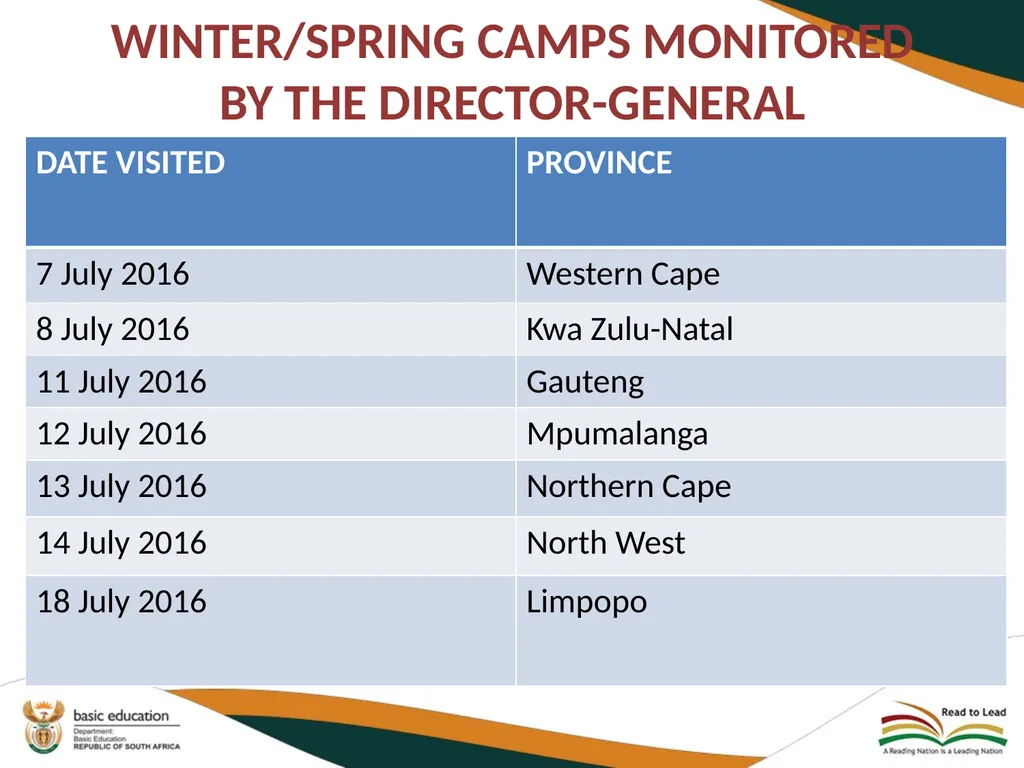 WINTER/SPRING CAMPS MONITORED BY THE DIRECTOR-GENERAL

| DATE VISITED | PROVINCE |
|---|---|
| 7 July 2016 | Western Cape |
| 8 July 2016 | Kwa Zulu-Natal |
| 11 July 2016 | Gauteng |
| 12 July 2016 | Mpumalanga |
| 13 July 2016 | Northern Cape |
| 14 July 2016 | North West |
| 18 July 2016 | Limpopo |

basic education
Department:
Basic Education
REPUBLIC OF SOUTH AFRICA

Read to Lead
A Reading Nation is a Leading Nation